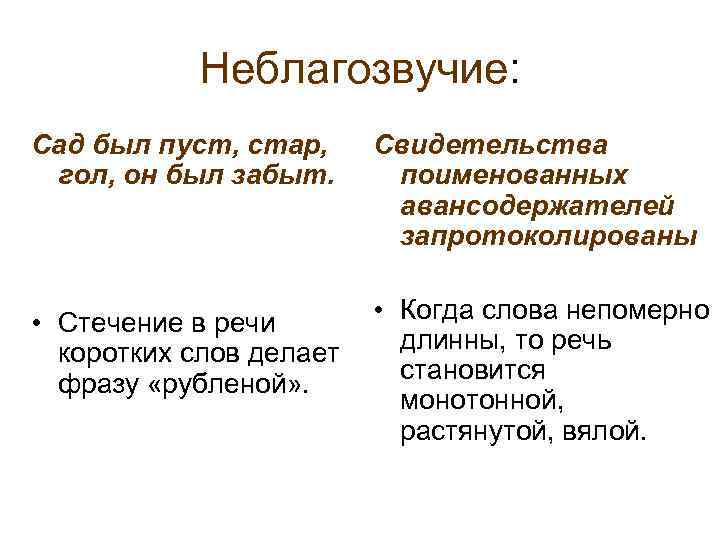 Неблагозвучие:

Сад был пуст, стар, гол, он был забыт.

• Стечение в речи коротких слов делает фразу «рубленой».

Свидетельства поименованных авансодержателей запротоколированы

• Когда слова непомерно длинны, то речь становится монотонной, растянутой, вялой.